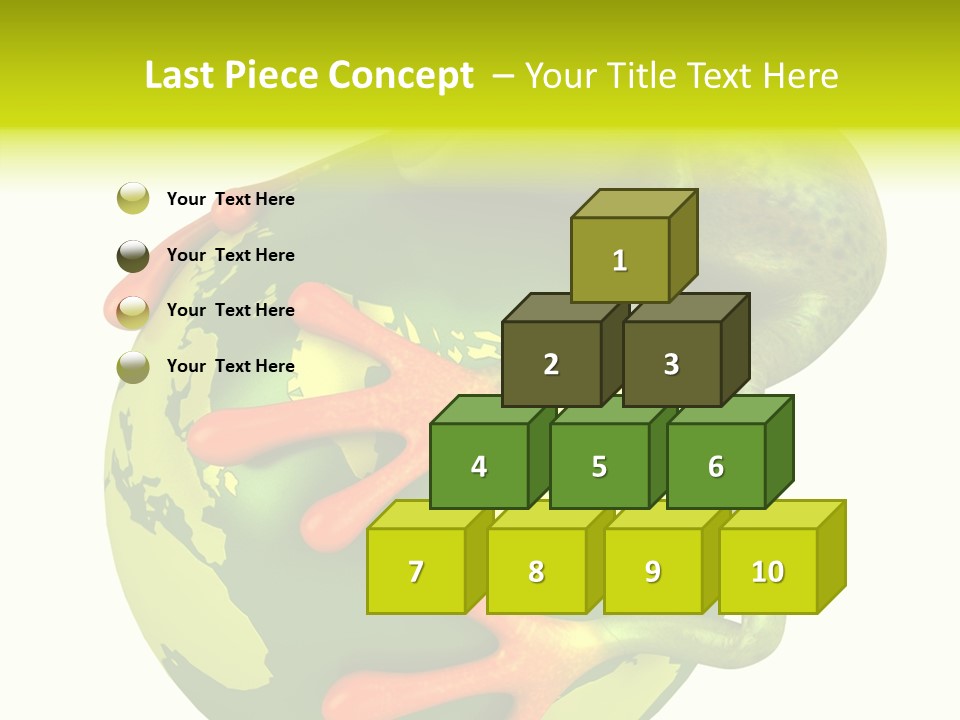 Last Piece Concept – Your Title Text Here

Your Text Here

Your Text Here

Your Text Here

Your Text Here

1

2

3

4

5

6

7

8

9

10